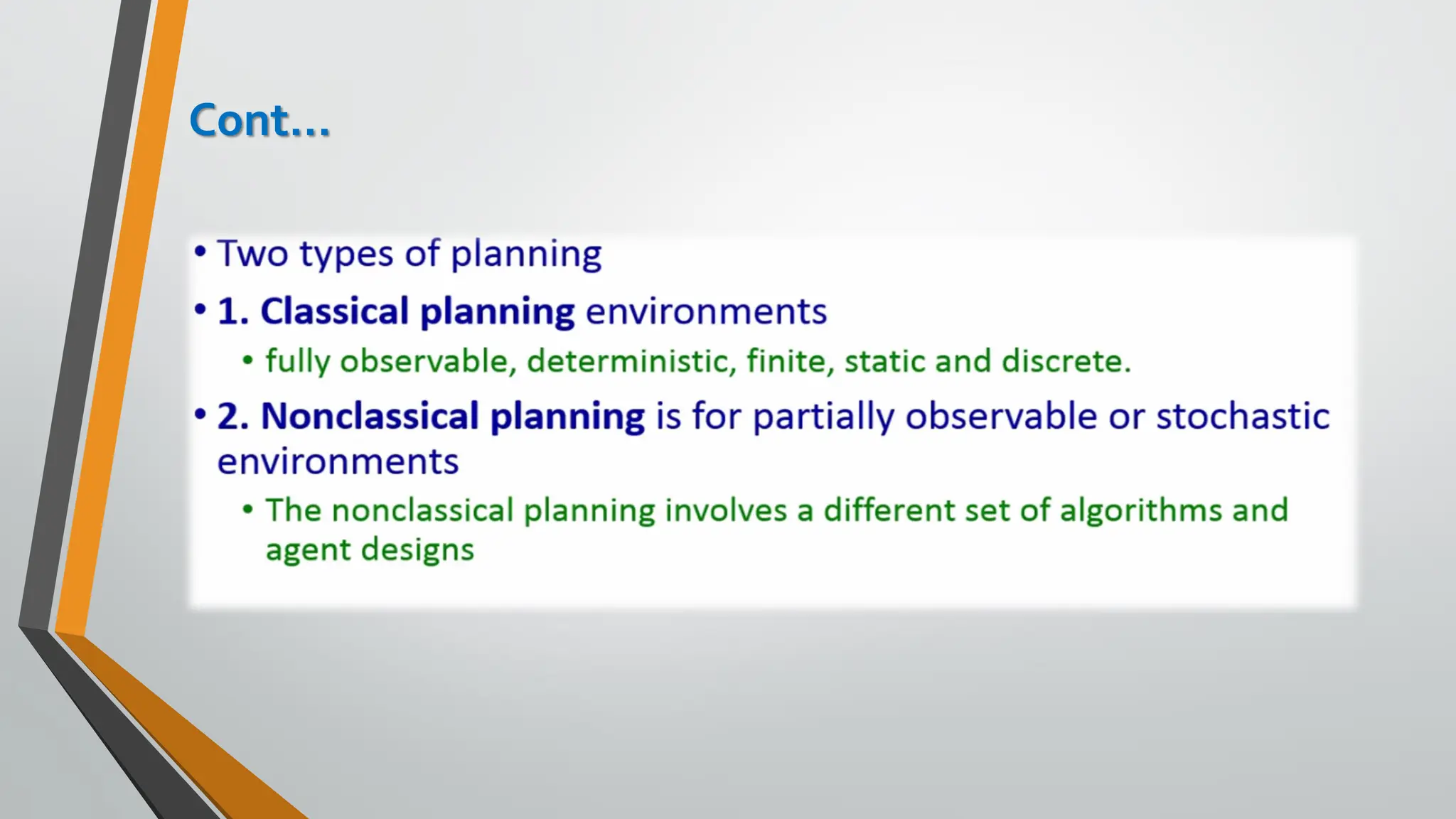 Cont…

• Two types of planning
• 1. Classical planning environments
  • fully observable, deterministic, finite, static and discrete.
• 2. Nonclassical planning is for partially observable or stochastic environments
  • The nonclassical planning involves a different set of algorithms and agent designs